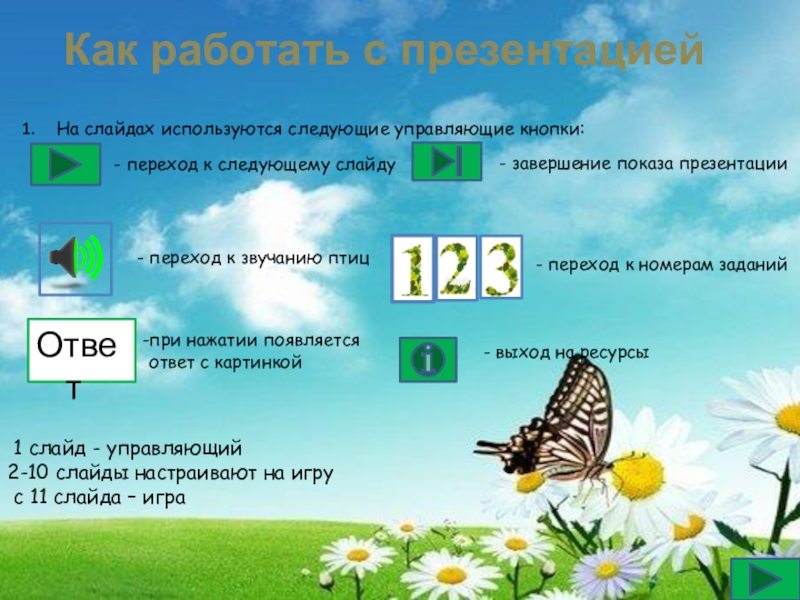 Как работать с презентацией

1. На слайдах используются следующие управляющие кнопки:

- переход к следующему слайду

- завершение показа презентации

- переход к звучанию птиц

1 2 3

- переход к номерам заданий

Ответ

-при нажатии появляется ответ с картинкой

- выход на ресурсы

1 слайд - управляющий
2-10 слайды настраивают на игру
с 11 слайда – игра